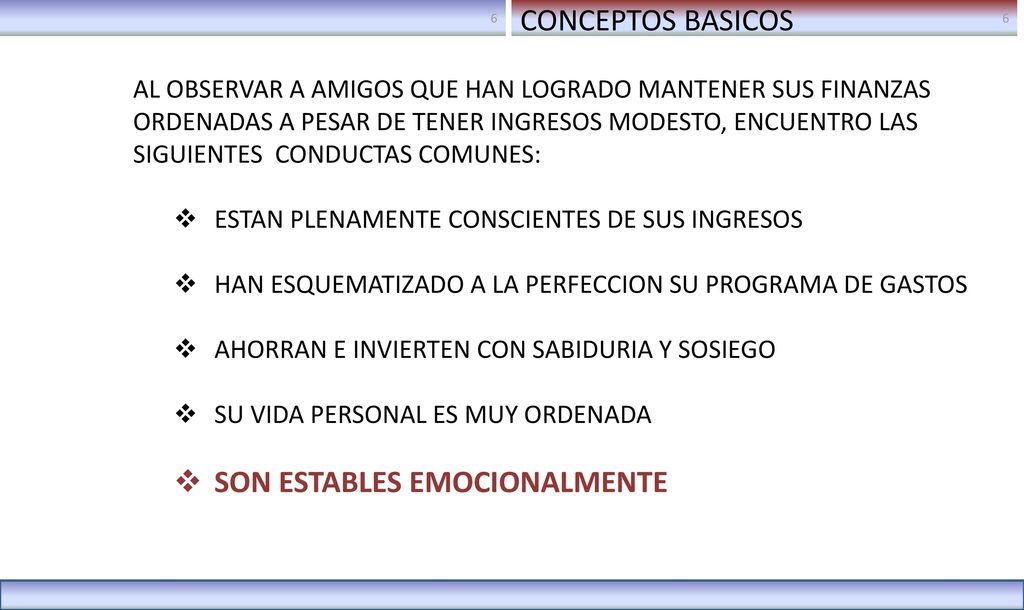 6

CONCEPTOS BASICOS

6

AL OBSERVAR A AMIGOS QUE HAN LOGRADO MANTENER SUS FINANZAS ORDENADAS A PESAR DE TENER INGRESOS MODESTO, ENCUENTRO LAS SIGUIENTES CONDUCTAS COMUNES:

❖ ESTAN PLENAMENTE CONSCIENTES DE SUS INGRESOS

❖ HAN ESQUEMATIZADO A LA PERFECCION SU PROGRAMA DE GASTOS

❖ AHORRAN E INVIERTEN CON SABIDURIA Y SOSIEGO

❖ SU VIDA PERSONAL ES MUY ORDENADA

❖ SON ESTABLES EMOCIONALMENTE